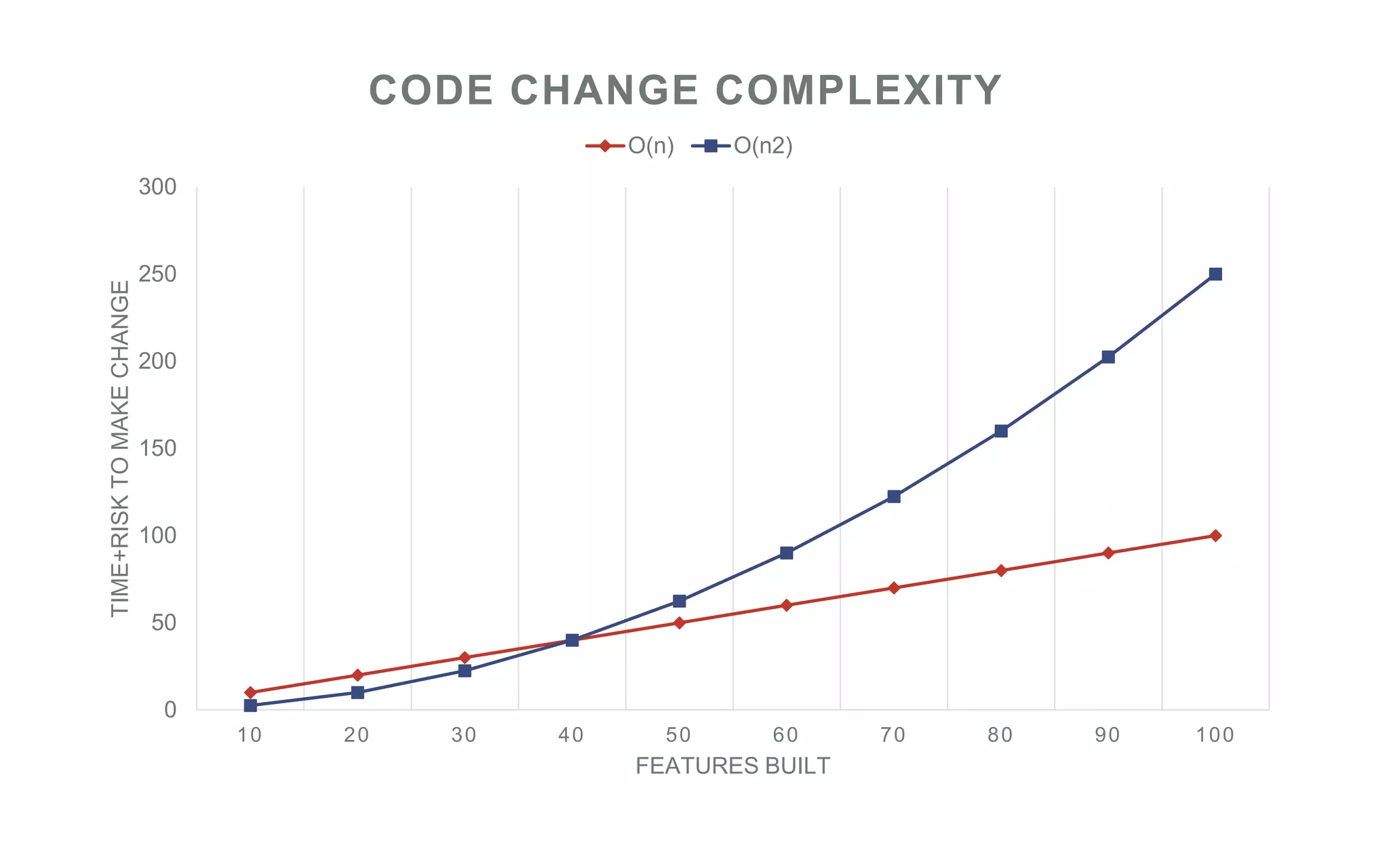 CODE CHANGE COMPLEXITY

O(n) O(n2)

300
250
200
150
100
50
0

TIME+RISK TO MAKE CHANGE

10 20 30 40 50 60 70 80 90 100

FEATURES BUILT